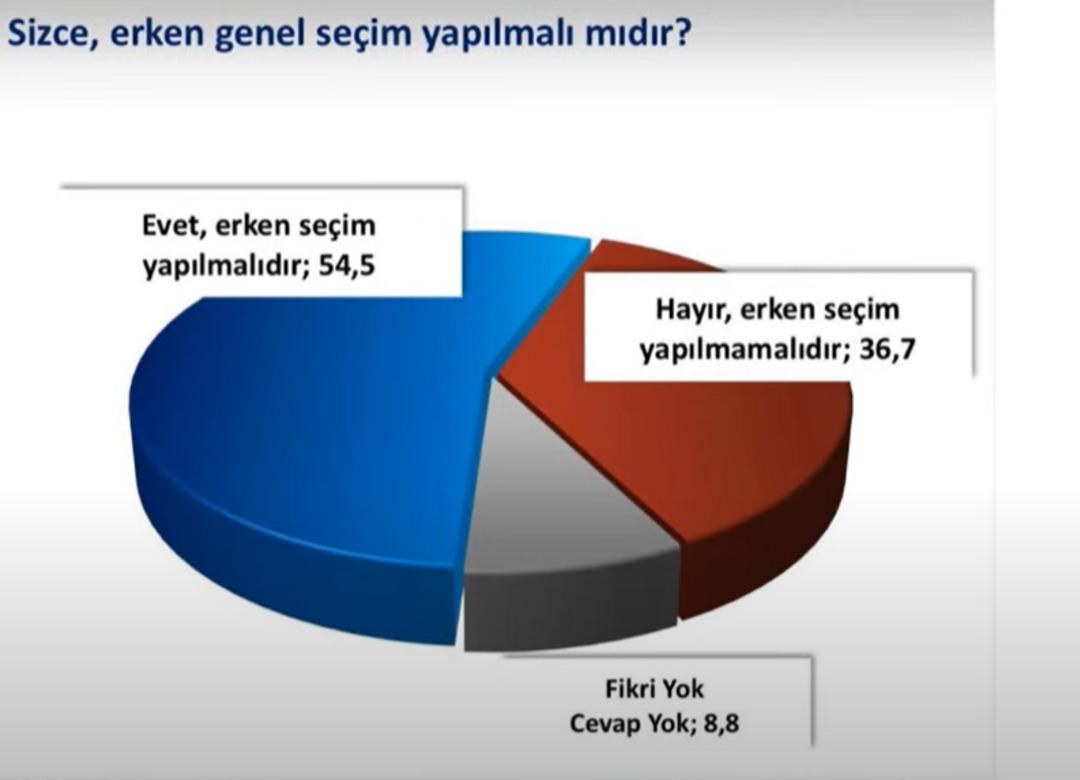 Sizce, erken genel seçim yapılmalı mıdır?

Evet, erken seçim yapılmalıdır; 54,5

Hayır, erken seçim yapılmamalıdır; 36,7

Fikri Yok
Cevap Yok; 8,8